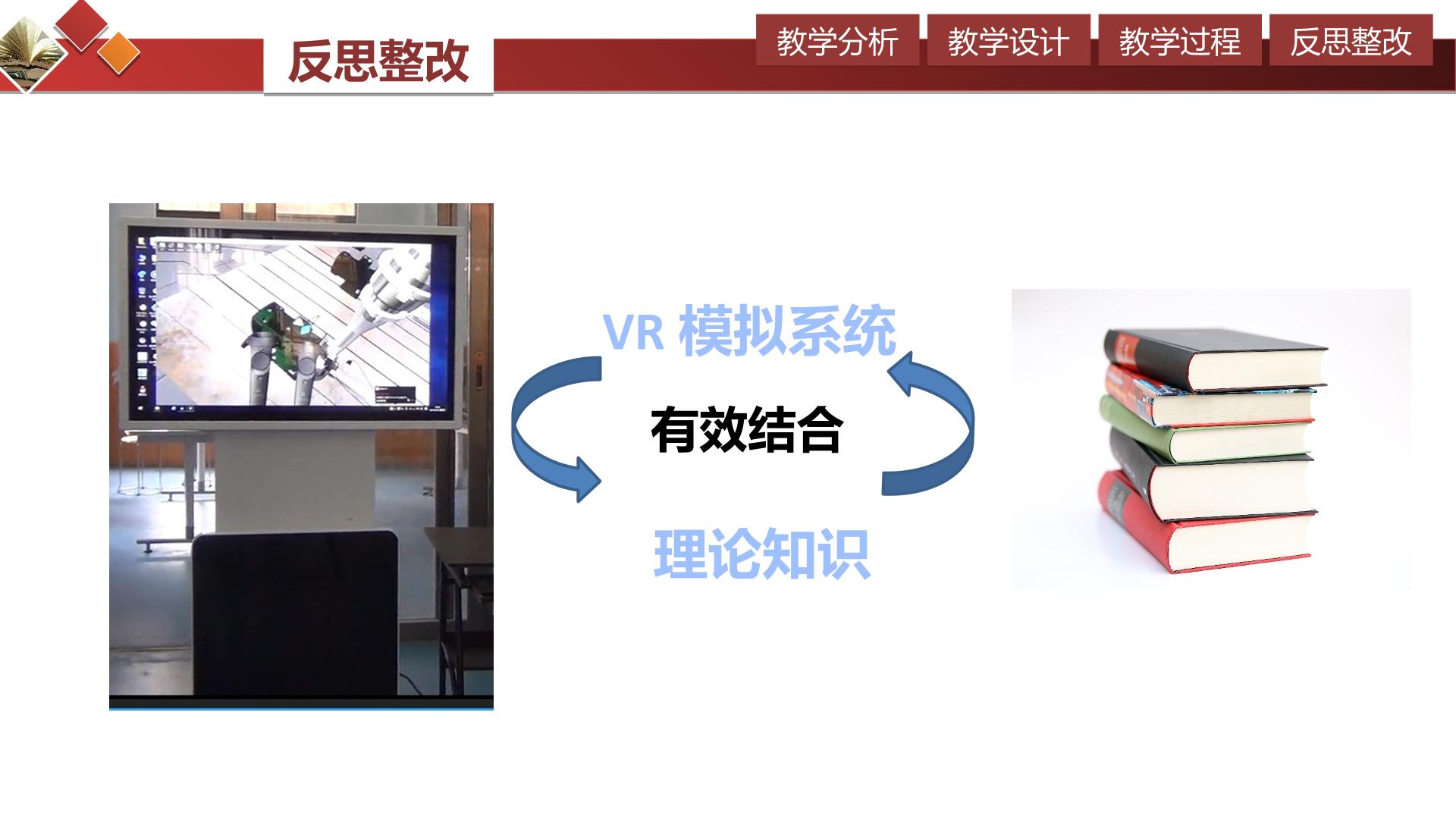 反思整改

教学分析 教学设计 教学过程 反思整改

VR 模拟系统

有效结合

理论知识